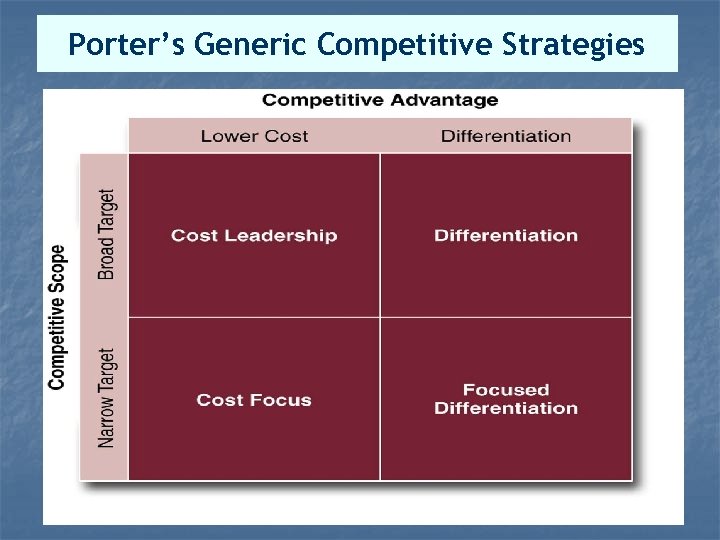 Porter's Generic Competitive Strategies

Competitive Advantage

Competitive Scope

| | Lower Cost | Differentiation |
|---|---|---|
| Broad Target | Cost Leadership | Differentiation |
| Narrow Target | Cost Focus | Focused Differentiation |